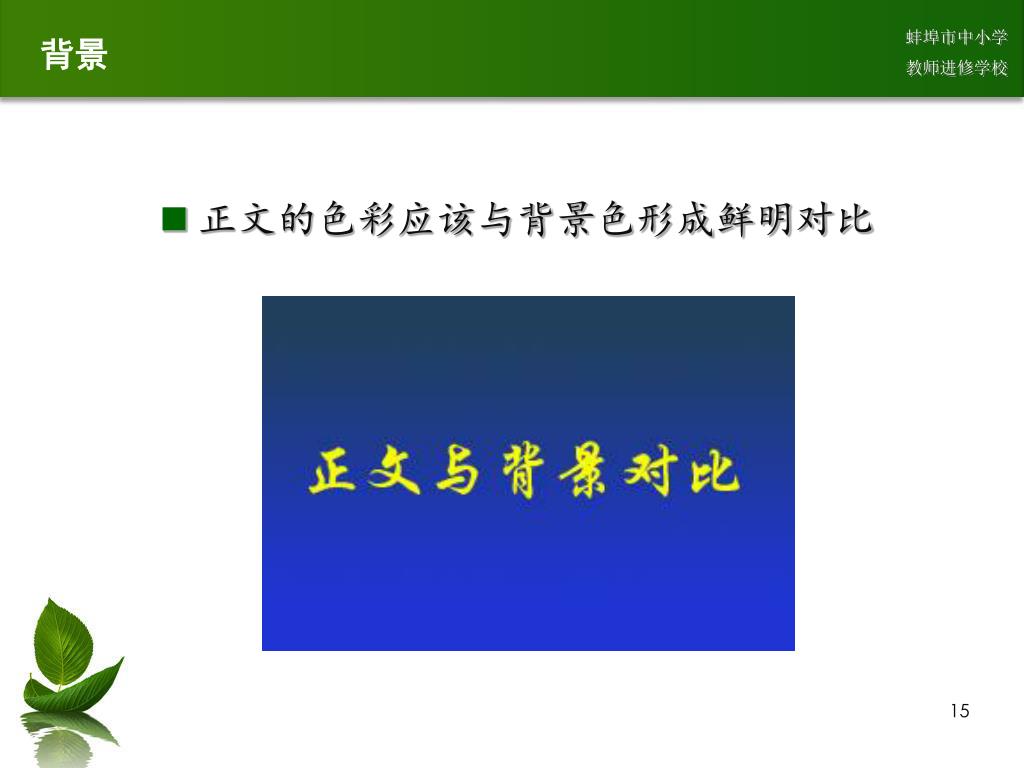 背景

蚌埠市中小学
教师进修学校

■ 正文的色彩应该与背景色形成鲜明对比

正文与背景对比

15